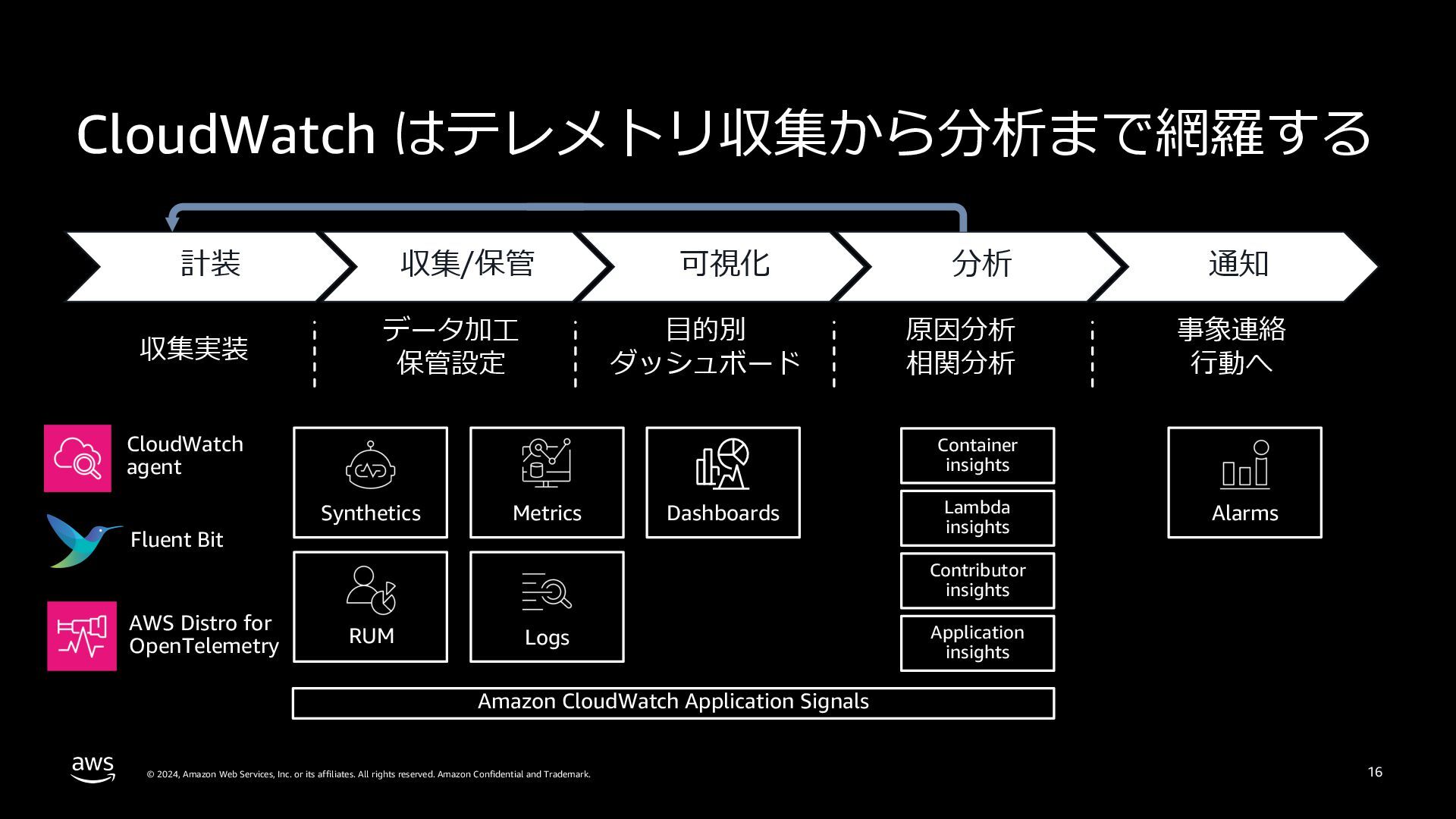 CloudWatch はテレメトリ収集から分析まで網羅する

計装

収集/保管

可視化

分析

通知

収集実装

データ加工
保管設定

目的別
ダッシュボード

原因分析
相関分析

事象連絡
行動へ

CloudWatch agent

Fluent Bit

AWS Distro for OpenTelemetry

Synthetics

Metrics

Dashboards

RUM

Logs

Container insights

Lambda insights

Contributor insights

Application insights

Alarms

Amazon CloudWatch Application Signals

aws

© 2024, Amazon Web Services, Inc. or its affiliates. All rights reserved. Amazon Confidential and Trademark.

16